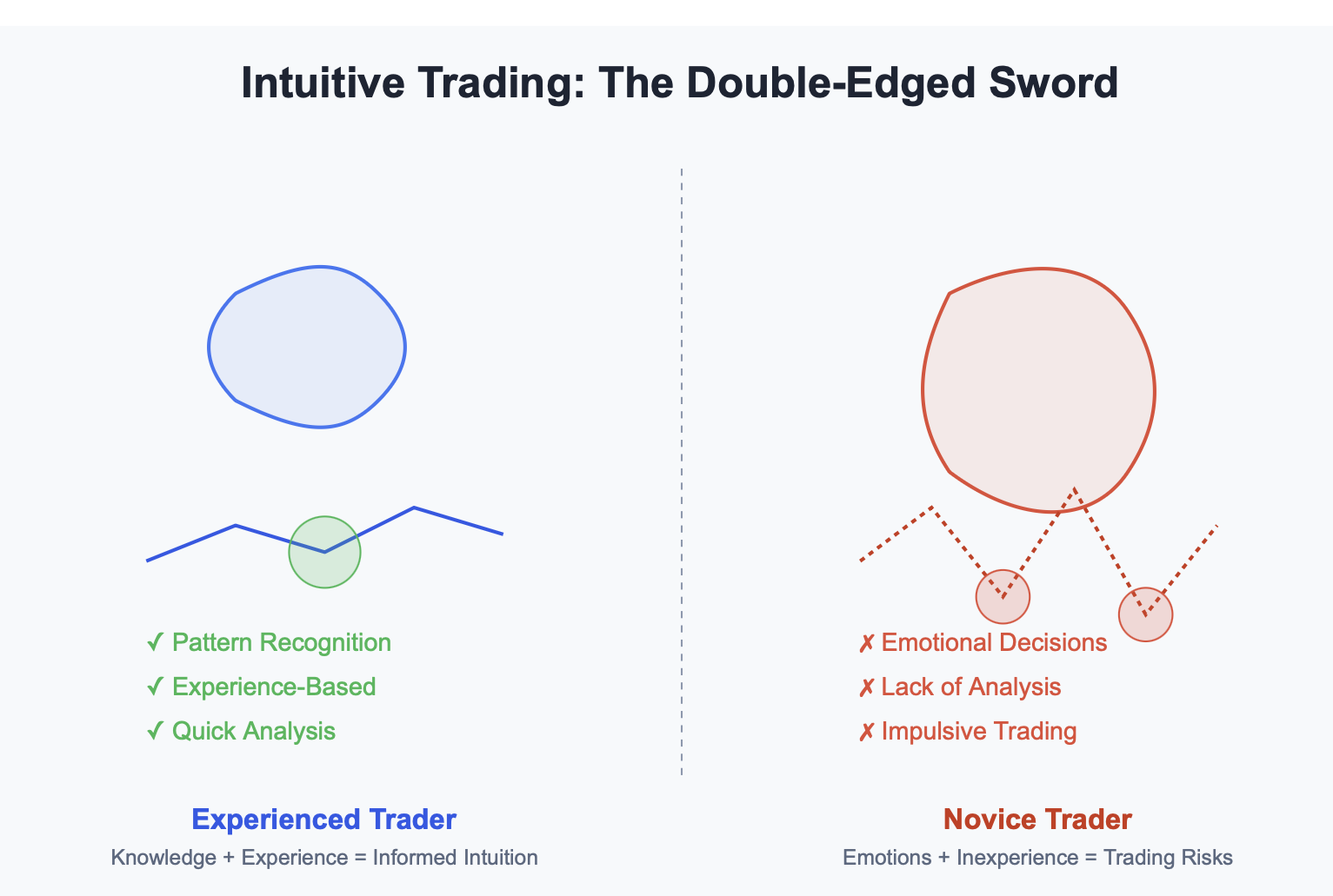 Intuitive Trading: The Double-Edged Sword

✓ Pattern Recognition
✓ Experience-Based
✓ Quick Analysis

Experienced Trader
Knowledge + Experience = Informed Intuition

✗ Emotional Decisions
✗ Lack of Analysis
✗ Impulsive Trading

Novice Trader
Emotions + Inexperience = Trading Risks